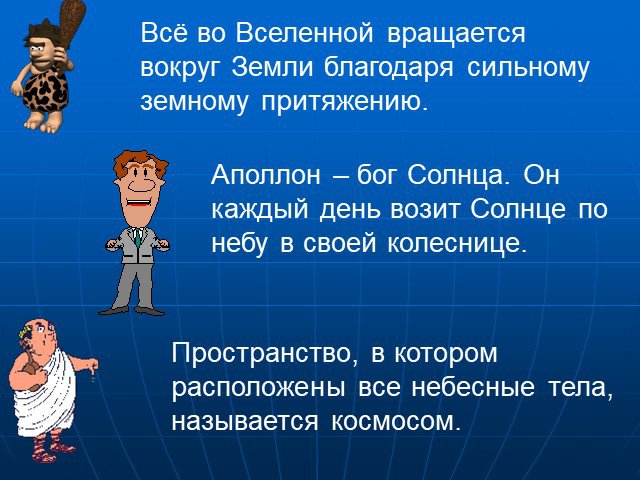 Всё во Вселенной вращается вокруг Земли благодаря сильному земному притяжению.

Аполлон – бог Солнца. Он каждый день возит Солнце по небу в своей колеснице.

Пространство, в котором расположены все небесные тела, называется космосом.